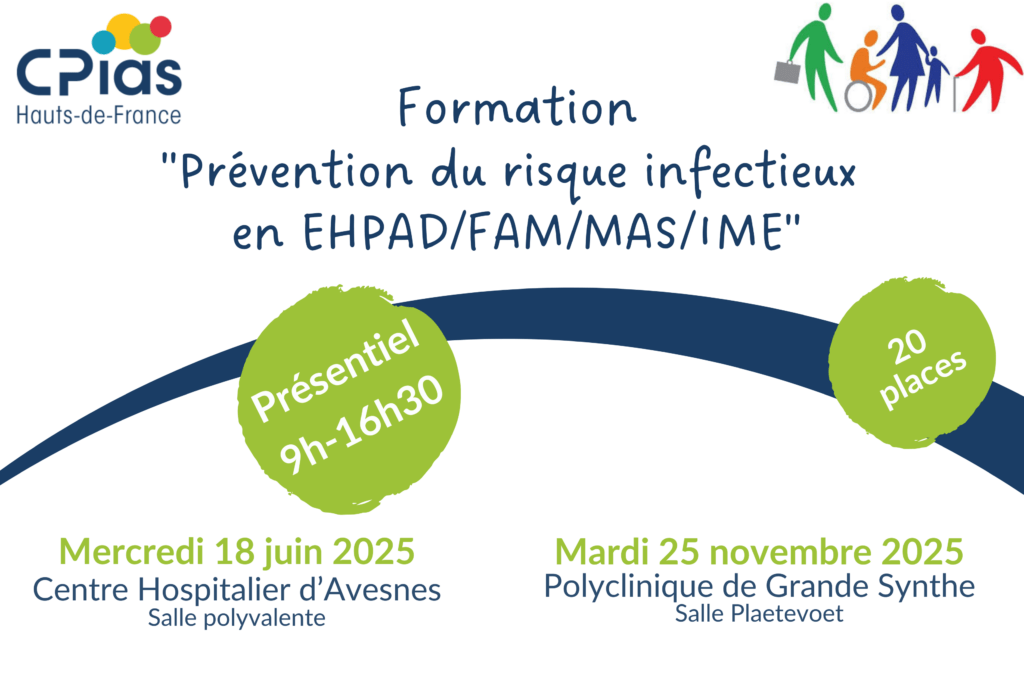 CPias
Hauts-de-France

Formation
"Prévention du risque infectieux en EHPAD/FAM/MAS/IME"

Présentiel
9h-16h30

20 places

Mercredi 18 juin 2025
Centre Hospitalier d'Avesnes
Salle polyvalente

Mardi 25 novembre 2025
Polyclinique de Grande Synthe
Salle Plaetevoet